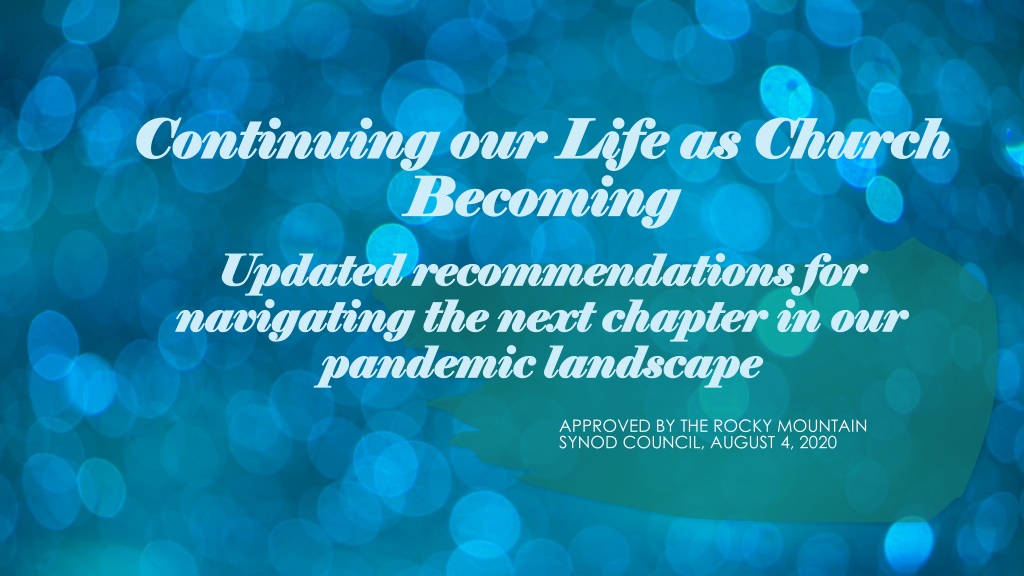 Continuing our Life as Church Becoming

Updated recommendations for navigating the next chapter in our pandemic landscape

APPROVED BY THE ROCKY MOUNTAIN SYNOD COUNCIL, AUGUST 4, 2020